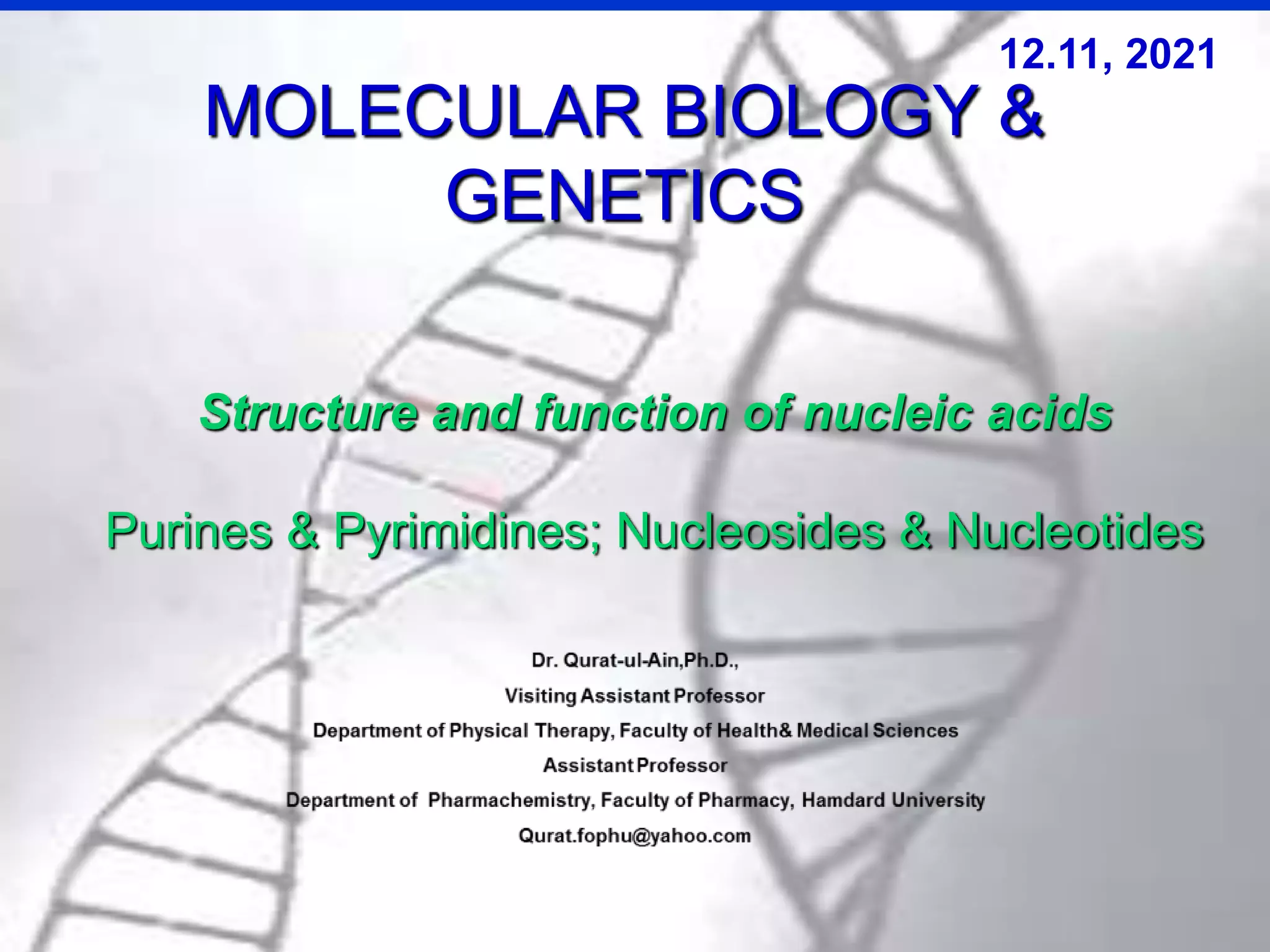 12.11, 2021

MOLECULAR BIOLOGY & GENETICS

Structure and function of nucleic acids

Purines & Pyrimidines; Nucleosides & Nucleotides

Dr. Qurat-ul-Ain,Ph.D.,
Visiting Assistant Professor
Department of Physical Therapy, Faculty of Health& Medical Sciences
Assistant Professor
Department of Pharmachemistry, Faculty of Pharmacy, Hamdard University
Qurat.fophu@yahoo.com